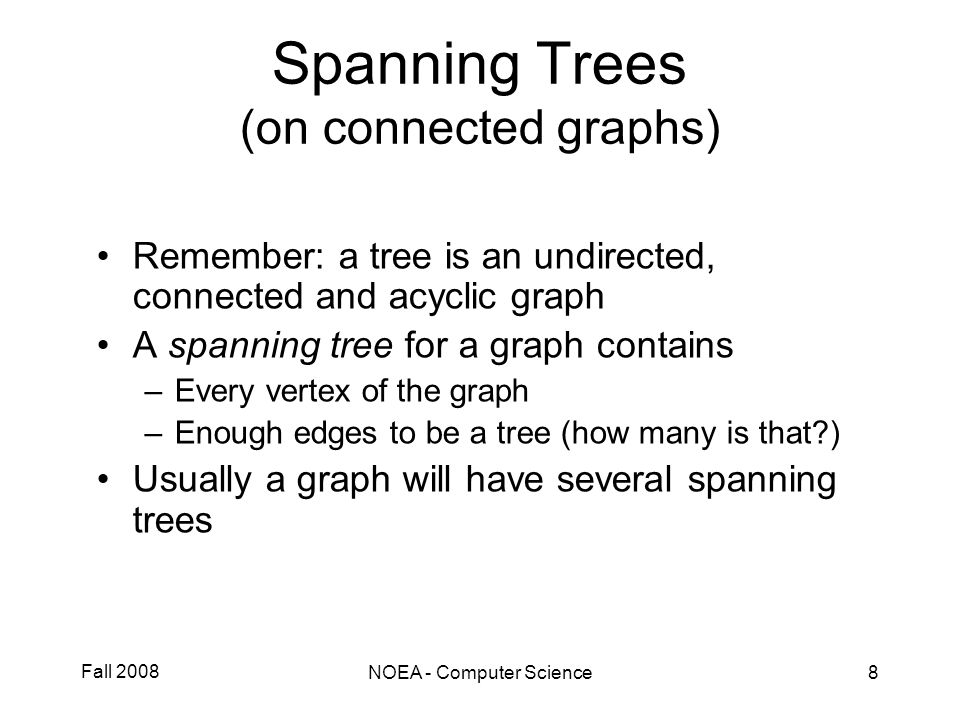 Spanning Trees
(on connected graphs)

• Remember: a tree is an undirected, connected and acyclic graph
• A spanning tree for a graph contains
– Every vertex of the graph
– Enough edges to be a tree (how many is that?)
• Usually a graph will have several spanning trees

Fall 2008
NOEA - Computer Science
8